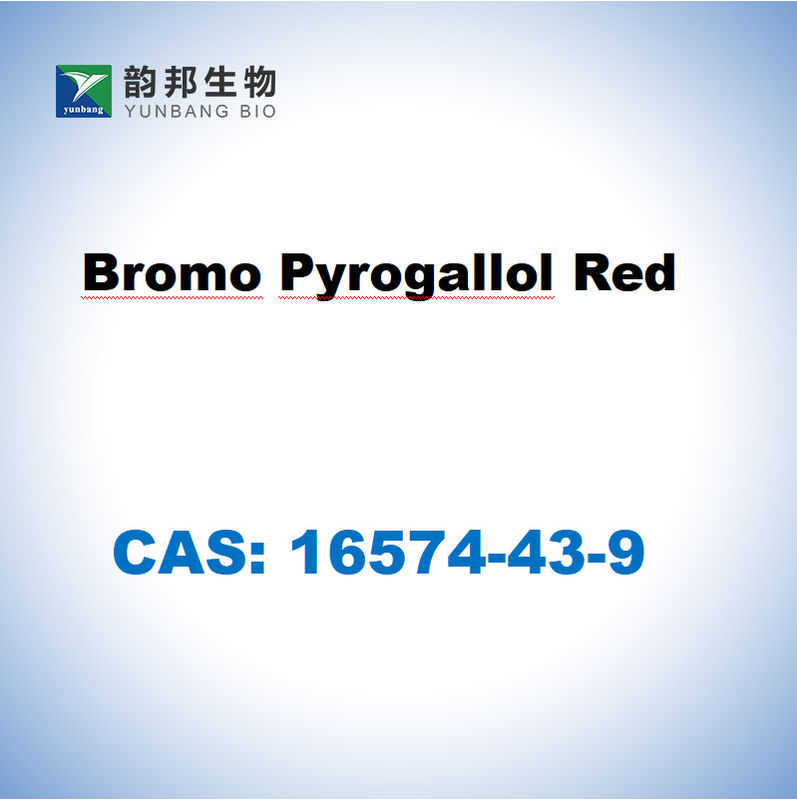 yunbang
韵邦生物
YUNBANG BIO

Bromo Pyrogallol Red

CAS: 16574-43-9